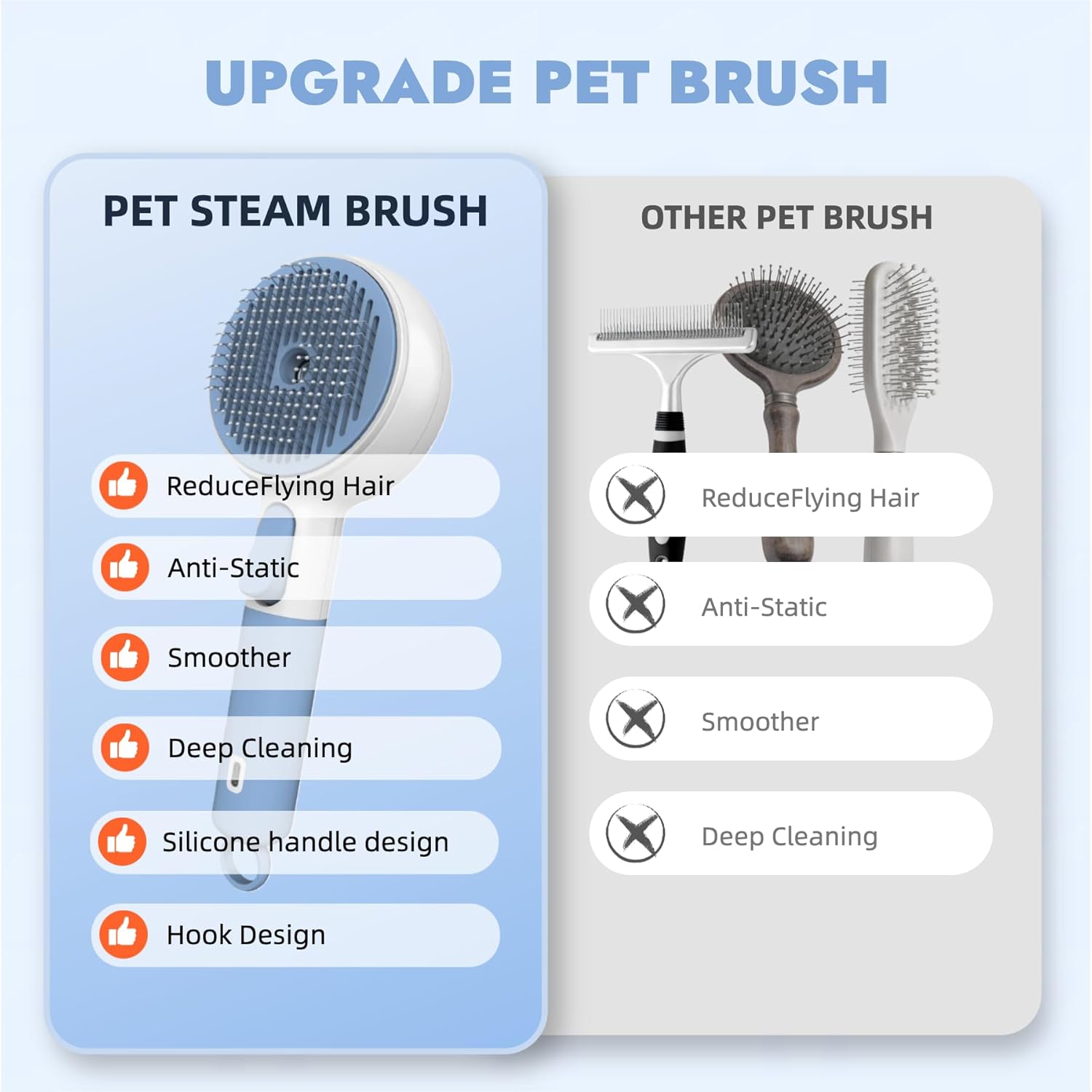 UPGRADE PET BRUSH

PET STEAM BRUSH

ReduceFlying Hair

Anti-Static

Smoother

Deep Cleaning

Silicone handle design

Hook Design

OTHER PET BRUSH

ReduceFlying Hair

Anti-Static

Smoother

Deep Cleaning